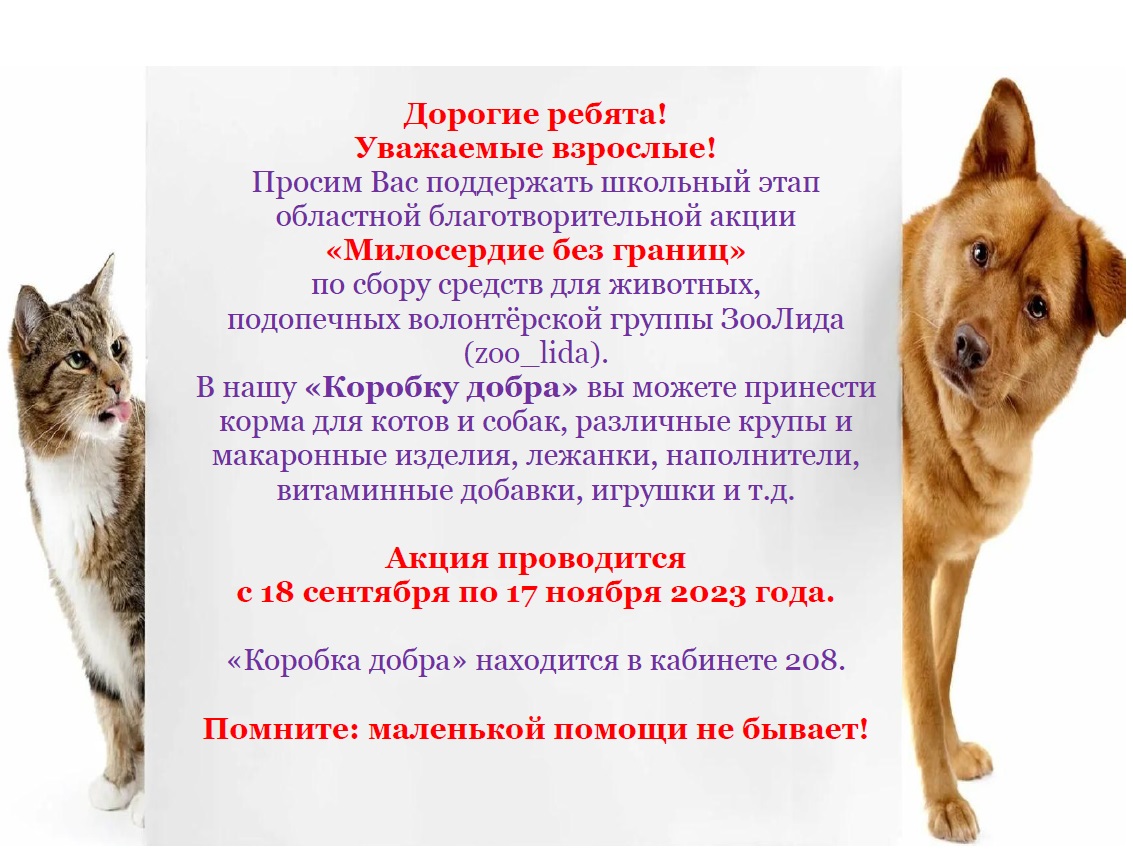 Дорогие ребята!
Уважаемые взрослые!
Просим Вас поддержать школьный этап областной благотворительной акции «Милосердие без границ» по сбору средств для животных, подопечных волонтёрской группы ЗооЛида (zoo_lida).
В нашу «Коробку добра» вы можете принести корма для котов и собак, различные крупы и макаронные изделия, лежанки, наполнители, витаминные добавки, игрушки и т.д.

Акция проводится
с 18 сентября по 17 ноября 2023 года.

«Коробка добра» находится в кабинете 208.

Помните: маленькой помощи не бывает!